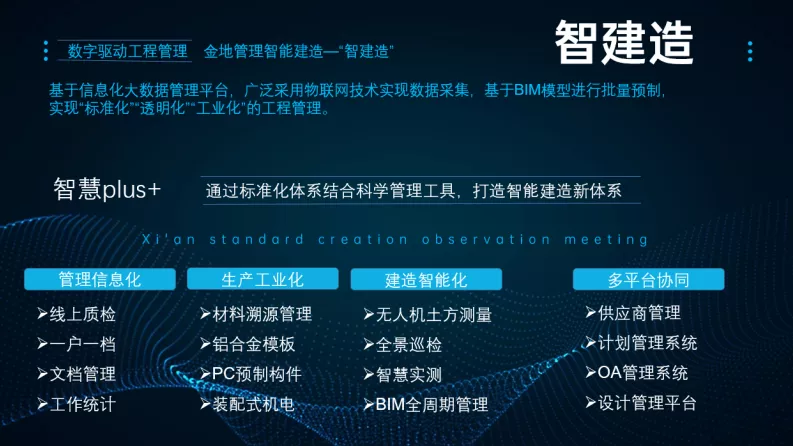 数字驱动工程管理　金地管理智能建造—“智建造”

智建造

基于信息化大数据管理平台，广泛采用物联网技术实现数据采集，基于BIM模型进行批量预制，实现“标准化”“透明化”“工业化”的工程管理。

智慧plus+

通过标准化体系结合科学管理工具，打造智能建造新体系

Xi'an standard creation observation meeting

管理信息化
➢线上质检
➢一户一档
➢文档管理
➢工作统计

生产工业化
➢材料溯源管理
➢铝合金模板
➢PC预制构件
➢装配式机电

建造智能化
➢无人机土方测量
➢全景巡检
➢智慧实测
➢BIM全周期管理

多平台协同
➢供应商管理
➢计划管理系统
➢OA管理系统
➢设计管理平台